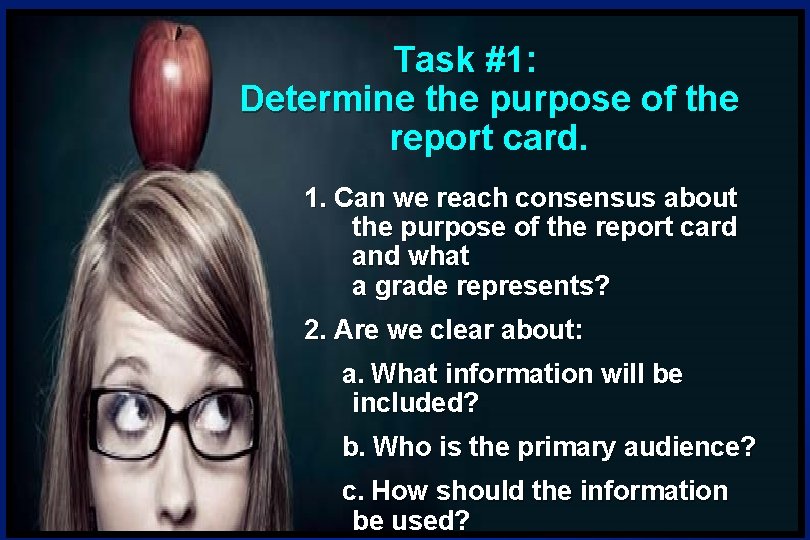 Task #1:
Determine the purpose of the report card.

1. Can we reach consensus about the purpose of the report card and what a grade represents?

2. Are we clear about:

a. What information will be included?

b. Who is the primary audience?

c. How should the information be used?